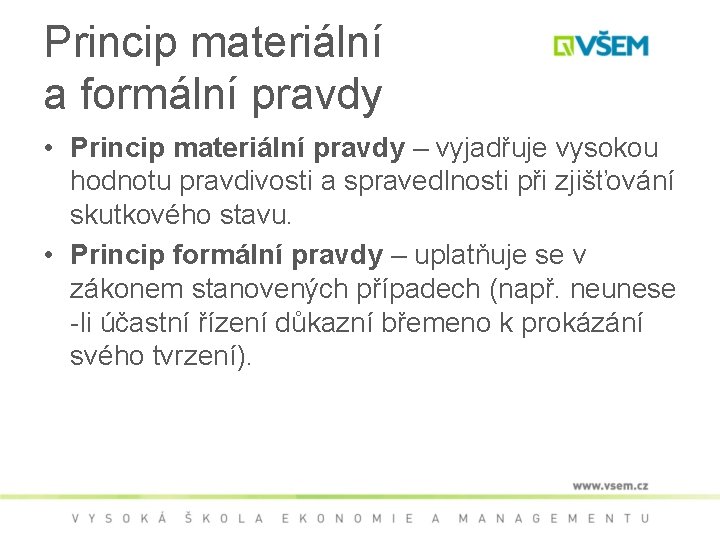 Princip materiální a formální pravdy

VŠEM

• **Princip materiální pravdy** – vyjadřuje vysokou hodnotu pravdivosti a spravedlnosti při zjišťování skutkového stavu.

• **Princip formální pravdy** – uplatňuje se v zákonem stanovených případech (např. neunese -li účastní řízení důkazní břemeno k prokázání svého tvrzení).

www.vsem.cz

VYSOKÁ ŠKOLA EKONOMIE A MANAGEMENTU